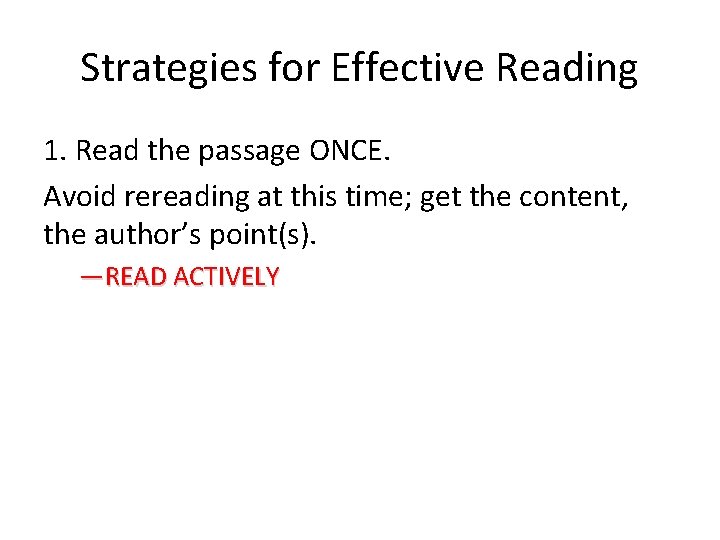 Strategies for Effective Reading

1. Read the passage ONCE.

Avoid rereading at this time; get the content, the author’s point(s).

—READ ACTIVELY